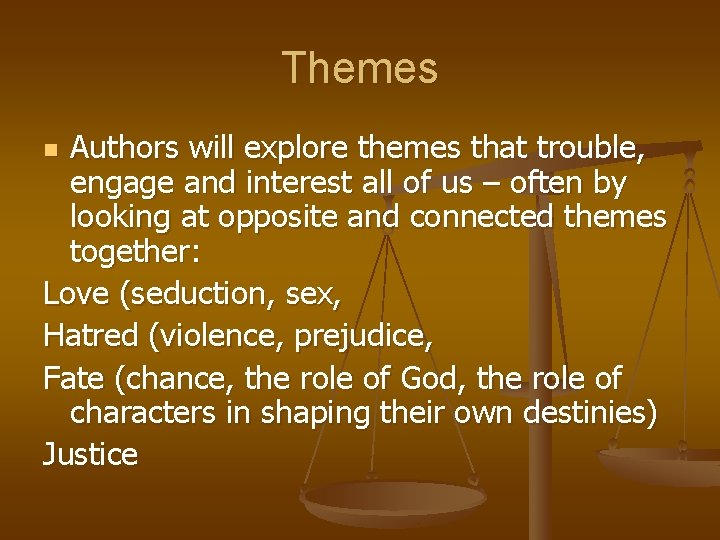 Themes

Authors will explore themes that trouble, engage and interest all of us – often by looking at opposite and connected themes together:

Love (seduction, sex,

Hatred (violence, prejudice,

Fate (chance, the role of God, the role of characters in shaping their own destinies)

Justice